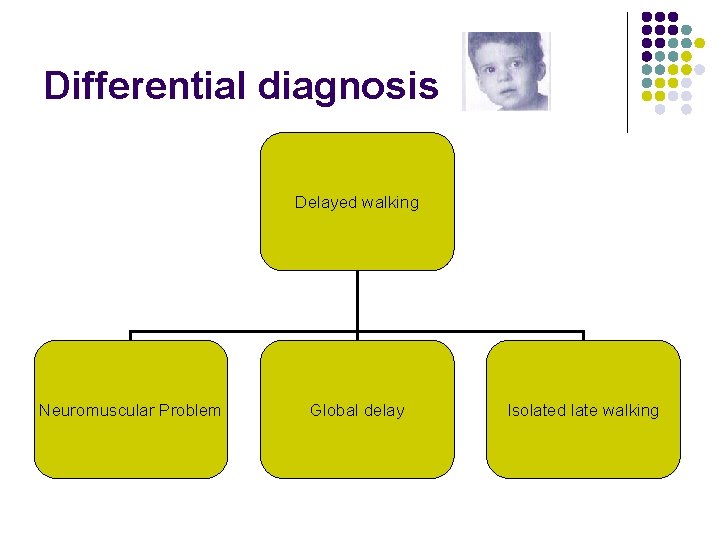 Differential diagnosis

Delayed walking

Neuromuscular Problem

Global delay

Isolated late walking